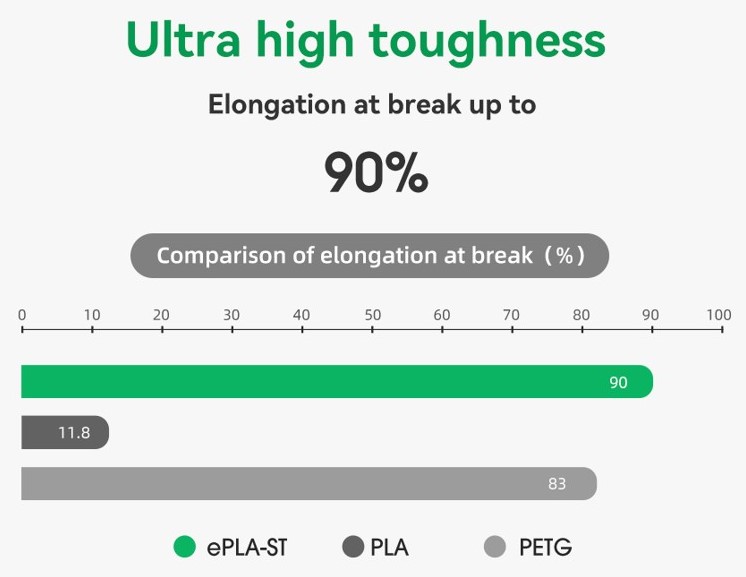 Ultra high toughness

Elongation at break up to

90%

Comparison of elongation at break（%）

0 10 20 30 40 50 60 70 80 90 100

90

11.8

83

ePLA-ST PLA PETG